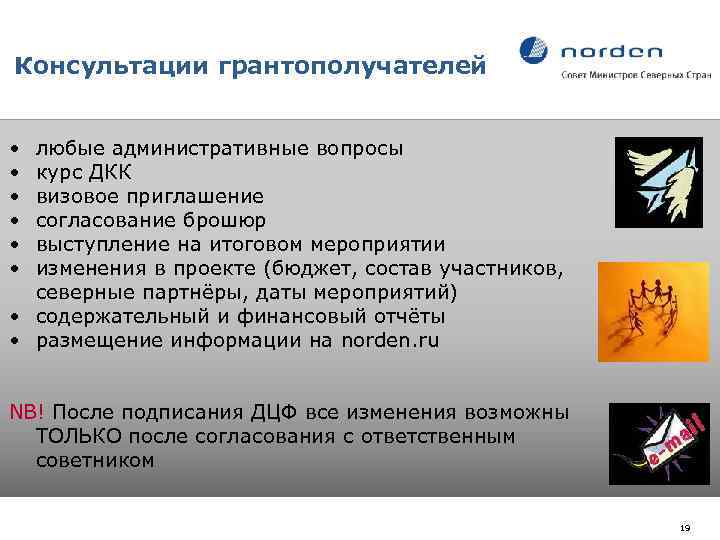 Консультации грантополучателей

norden
Совет Министров Северных Стран

• любые административные вопросы
• курс ДКК
• визовое приглашение
• согласование брошюр
• выступление на итоговом мероприятии
• изменения в проекте (бюджет, состав участников, северные партнёры, даты мероприятий)
• содержательный и финансовый отчёты
• размещение информации на norden.ru

NB! После подписания ДЦФ все изменения возможны ТОЛЬКО после согласования с ответственным советником

e-mail

19